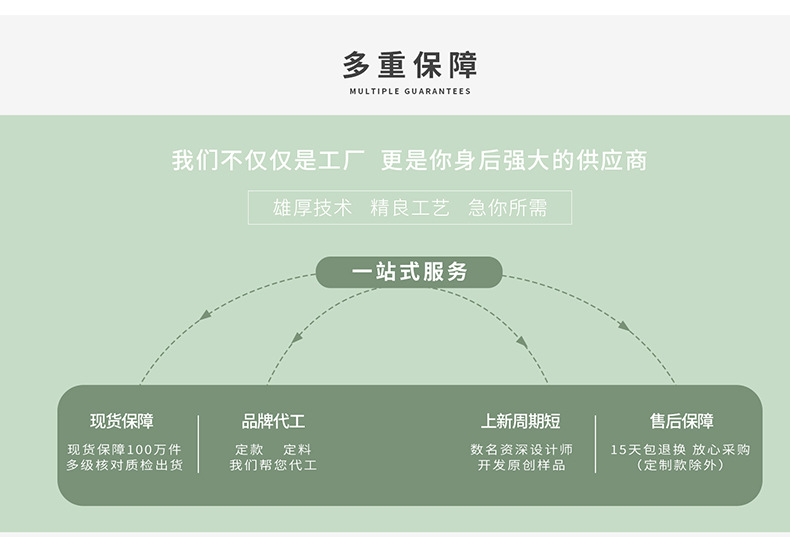 多重保障
MULTIPLE GUARANTEES

我们不仅仅是工厂 更是你身后强大的供应商

雄厚技术 精良工艺 急你所需

一站式服务

现货保障
现货保障100万件
多级核对质检出货

品牌代工
定款 定料
我们帮您代工

上新周期短
数名资深设计师
开发原创样品

售后保障
15天包退换 放心采购
（定制款除外）